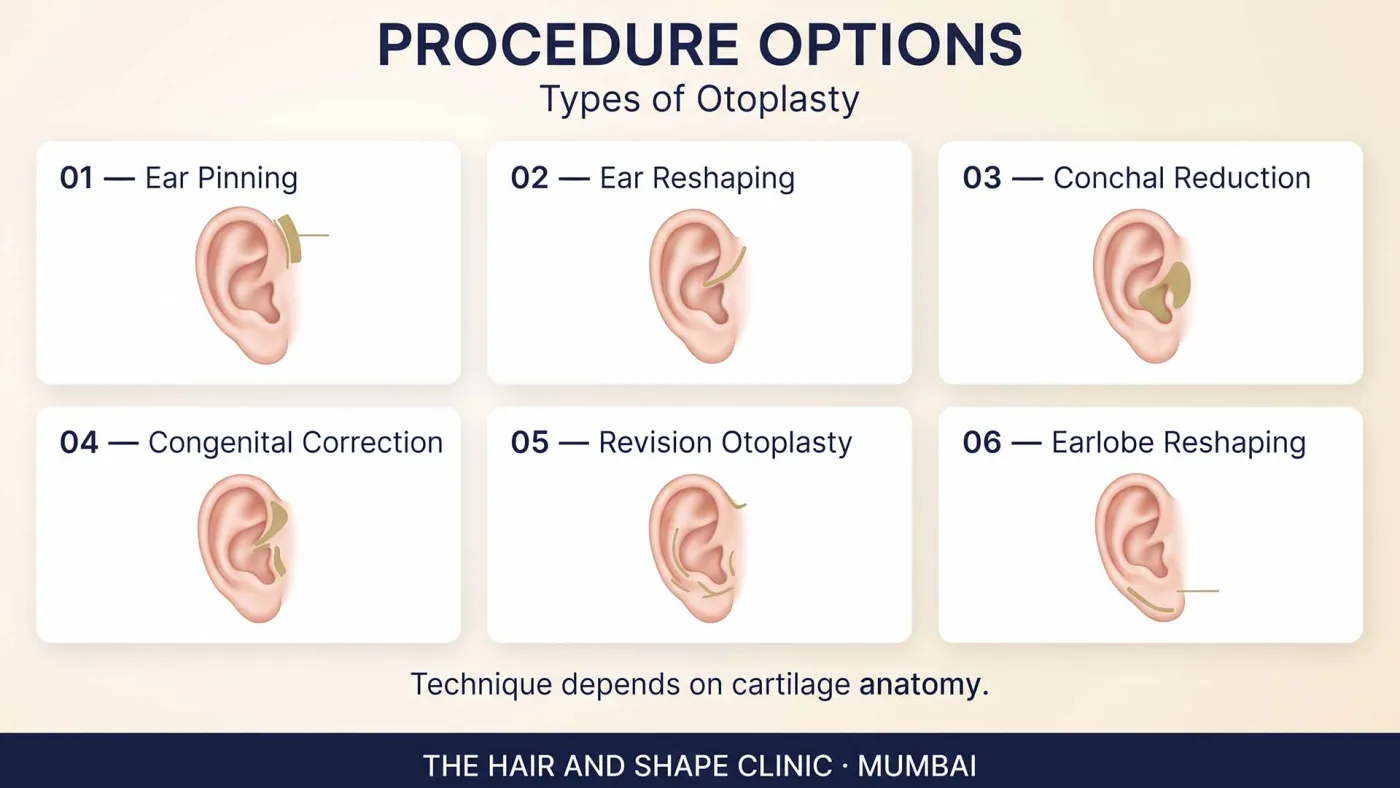 PROCEDURE OPTIONS

Types of Otoplasty

01 — Ear Pinning

02 — Ear Reshaping

03 — Conchal Reduction

04 — Congenital Correction

05 — Revision Otoplasty

06 — Earlobe Reshaping

Technique depends on cartilage anatomy.

THE HAIR AND SHAPE CLINIC · MUMBAI